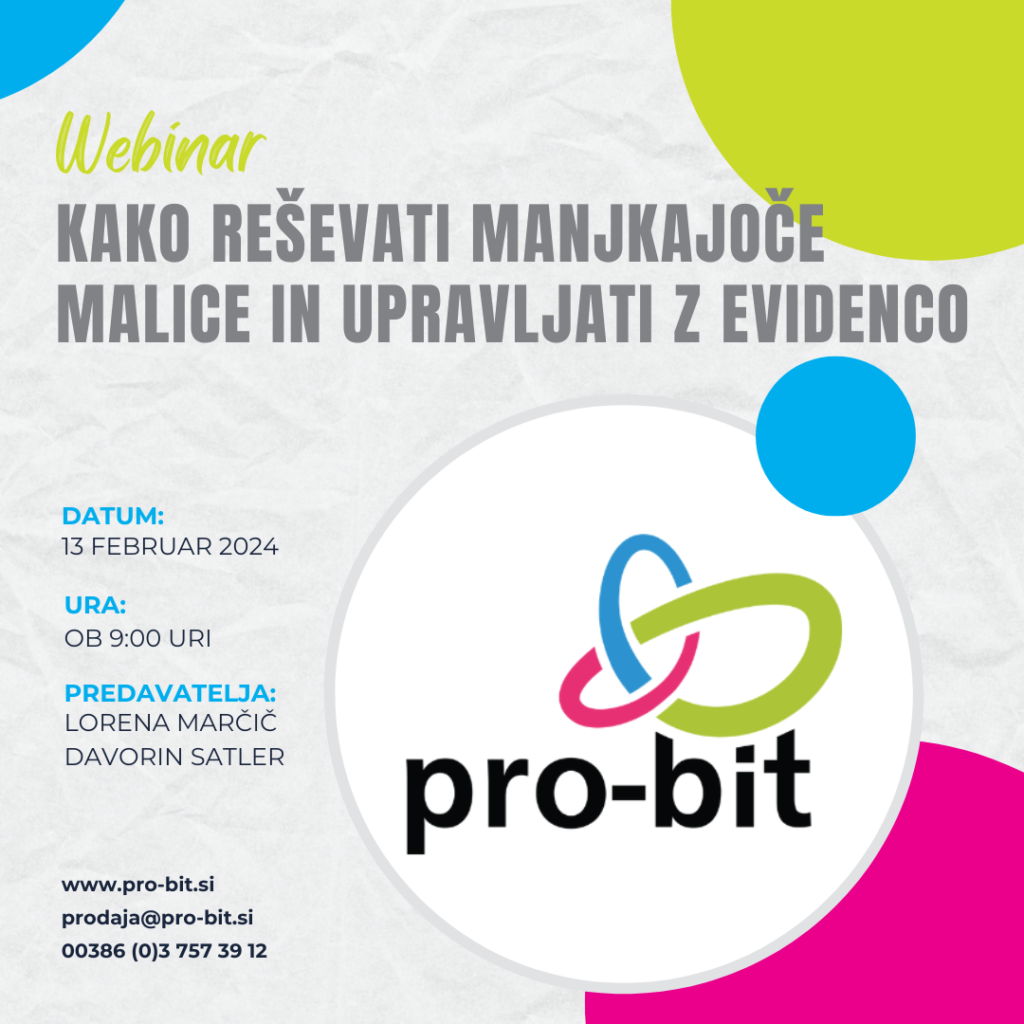 Webinar
KAKO REŠEVATI MANJKAJOČE MALICE IN UPRAVLJATI Z EVIDENCO

DATUM:
13 FEBRUAR 2024

URA:
OB 9:00 URI

PREDAVATELJA:
LORENA MARČIČ
DAVORIN SATLER

pro-bit

www.pro-bit.si
prodaja@pro-bit.si
00386 (0)3 757 39 12